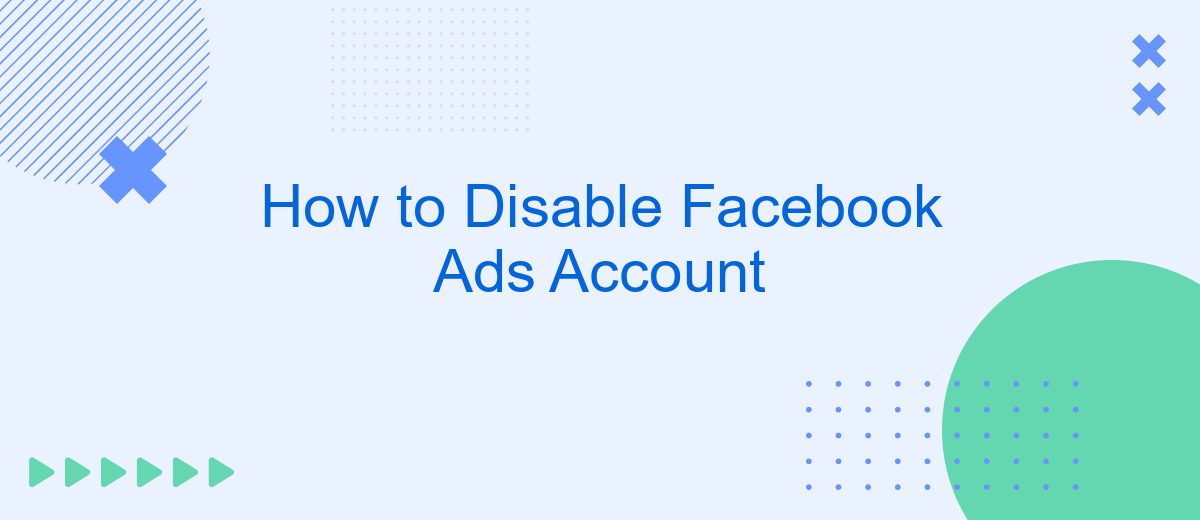 How to Disable Facebook Ads Account